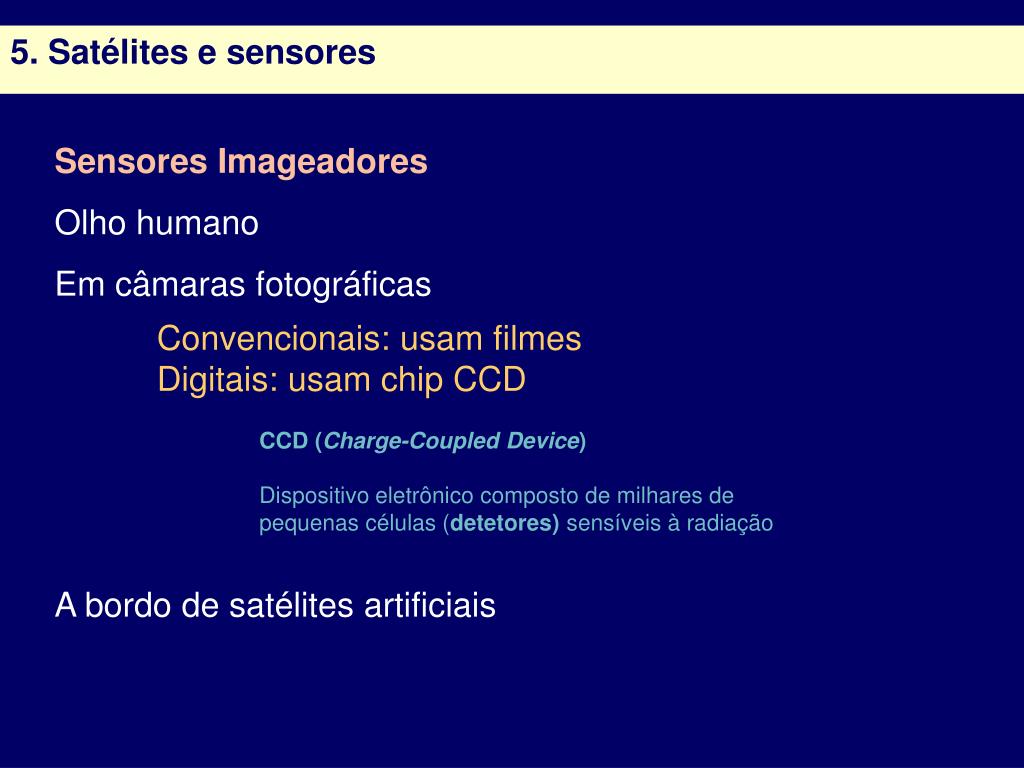 5. Satélites e sensores

Sensores Imageadores

Olho humano

Em câmaras fotográficas

Convencionais: usam filmes
Digitais: usam chip CCD

CCD (Charge-Coupled Device)

Dispositivo eletrônico composto de milhares de pequenas células (detetores) sensíveis à radiação

A bordo de satélites artificiais